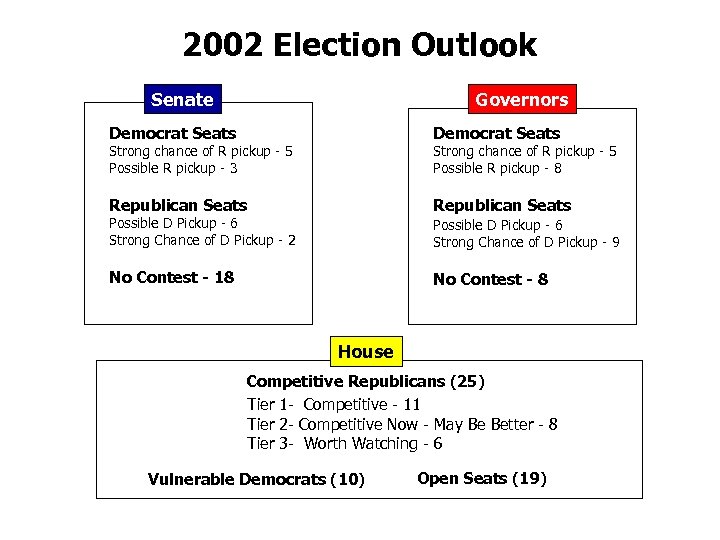 2002 Election Outlook

Senate

Democrat Seats
Strong chance of R pickup - 5
Possible R pickup - 3

Republican Seats
Possible D Pickup - 6
Strong Chance of D Pickup - 2

No Contest - 18

Governors

Democrat Seats
Strong chance of R pickup - 5
Possible R pickup - 8

Republican Seats
Possible D Pickup - 6
Strong Chance of D Pickup - 9

No Contest - 8

House

Competitive Republicans (25)
Tier 1- Competitive - 11
Tier 2- Competitive Now - May Be Better - 8
Tier 3- Worth Watching - 6

Vulnerable Democrats (10)

Open Seats (19)